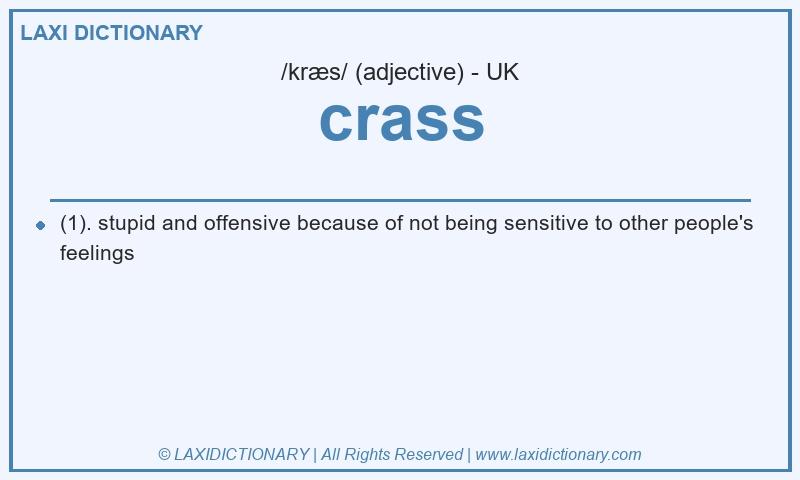 LAXI DICTIONARY

/kræs/ (adjective) - UK

crass

(1). stupid and offensive because of not being sensitive to other people's feelings

© LAXIDICTIONARY | All Rights Reserved | www.laxidictionary.com